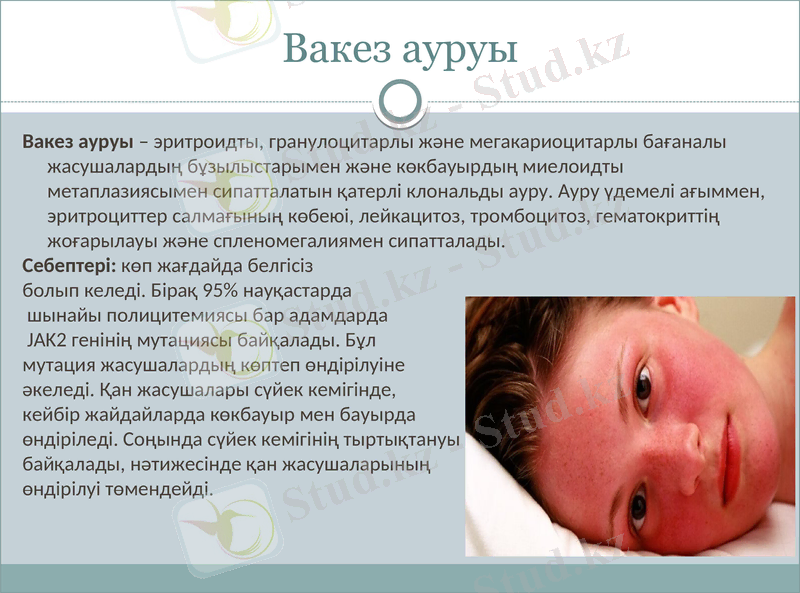 Вакез ауруы

**Вакез ауруы** – эритроидты, гранулоцитарлы және мегакариоцитарлы бағаналы жасушалардың бұзылыстарымен және көкбауырдың миелоидты метаплазиясымен сипатталатын қатерлі клональды ауру. Ауру үдемелі ағыммен, эритроциттер салмағының көбеюі, лейкацитоз, тромбоцитоз, гематокриттің жоғарылауы және спленомегалиямен сипатталады.

**Себептері:** көп жағдайда белгісіз болып келеді. Бірақ 95% науқастарда шынайы полицитемиясы бар адамдарда JAK2 генінің мутациясы байқалады. Бұл мутация жасушалардың көптеп өндірілуіне әкеледі. Қан жасушалары сүйек кемігінде, кейбір жайдайларда көкбауыр мен бауырда өндіріледі. Соңында сүйек кемігінің тыртықтануы байқалады, нәтижесінде қан жасушаларының өндірілуі төмендейді.

Stud.kz - Stud.kz